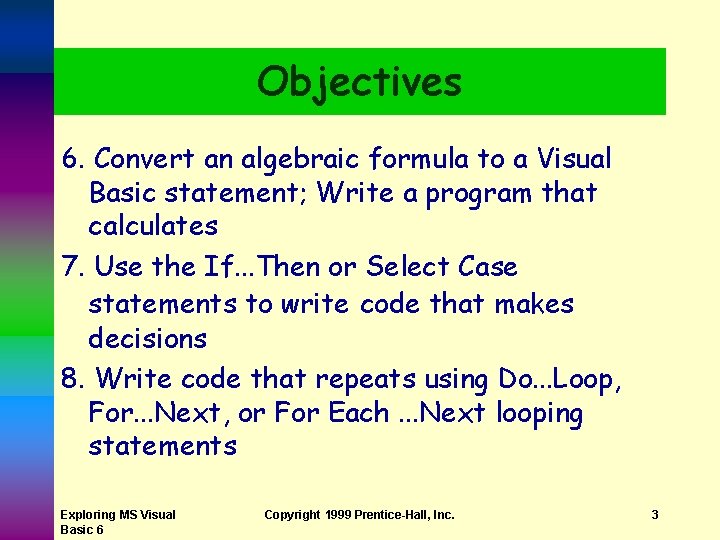 Objectives

6. Convert an algebraic formula to a Visual Basic statement; Write a program that calculates

7. Use the If...Then or Select Case statements to write code that makes decisions

8. Write code that repeats using Do...Loop, For...Next, or For Each ...Next looping statements

Exploring MS Visual Basic 6

Copyright 1999 Prentice-Hall, Inc.

3